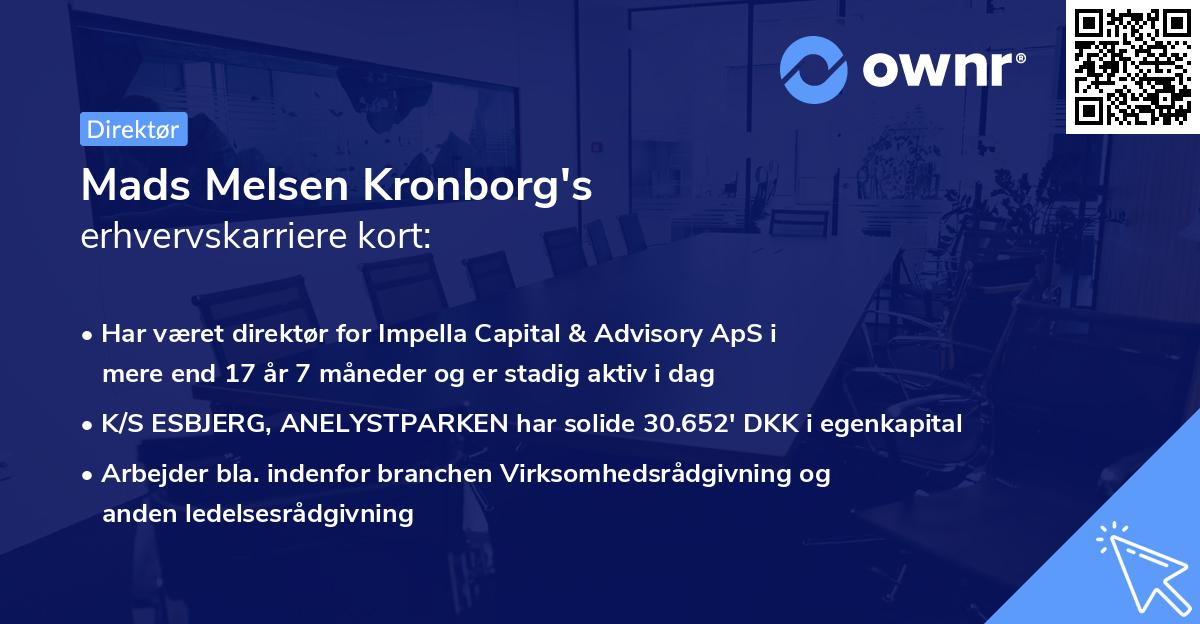 ownr®

Direktør

Mads Melsen Kronborg's
erhvervskarriere kort:

• Har været direktør for Impella Capital & Advisory ApS i mere end 17 år 7 måneder og er stadig aktiv i dag

• K/S ESBJERG, ANELYSTPARKEN har solide 30.652' DKK i egenkapital

• Arbejder bla. indenfor branchen Virksomhedsrådgivning og anden ledelsesrådgivning